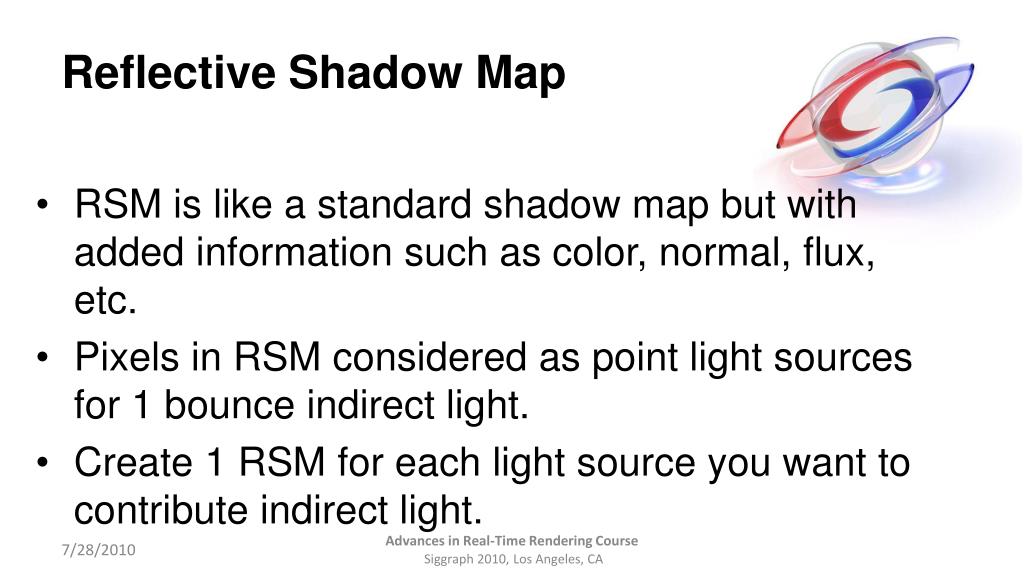 Reflective Shadow Map

• RSM is like a standard shadow map but with added information such as color, normal, flux, etc.
• Pixels in RSM considered as point light sources for 1 bounce indirect light.
• Create 1 RSM for each light source you want to contribute indirect light.

7/28/2010

Advances in Real-Time Rendering Course
Siggraph 2010, Los Angeles, CA